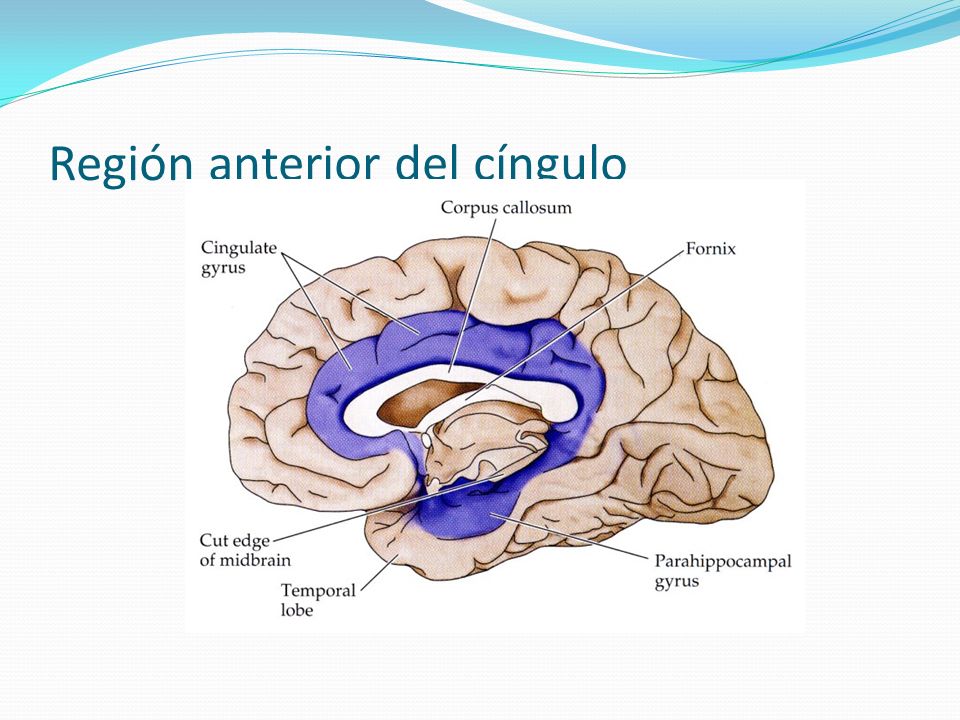 Región anterior del cíngulo

Corpus callosum

Cingulate gyrus

Fornix

Cut edge of midbrain

Temporal lobe

Parahippocampal gyrus